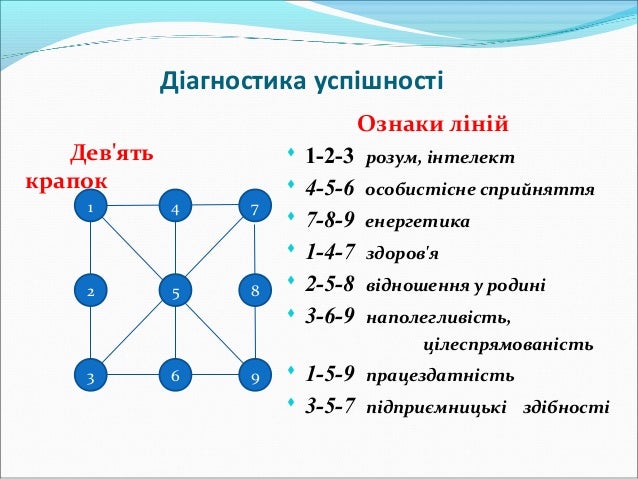 Діагностика успішності

Дев'ять крапок

1 4 7
2 5 8
3 6 9

Ознаки ліній

1-2-3 розум, інтелект
4-5-6 особистісне сприйняття
7-8-9 енергетика
1-4-7 здоров'я
2-5-8 відношення у родині
3-6-9 наполегливість, цілеспрямованість
1-5-9 працездатність
3-5-7 підприємницькі здібності